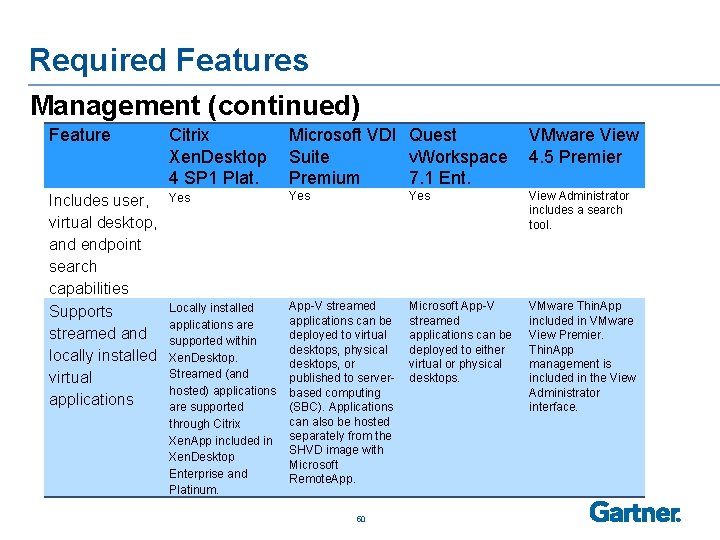 Required Features

Management (continued)

| Feature | Citrix XenDesktop 4 SP1 Plat. | Microsoft VDI Suite Premium | Quest vWorkspace 7.1 Ent. | VMware View 4.5 Premier |
|---|---|---|---|---|
| Includes user, virtual desktop, and endpoint search capabilities | Yes | Yes | Yes | View Administrator includes a search tool. |
| Supports streamed and locally installed virtual applications | Locally installed applications are supported within XenDesktop. Streamed (and hosted) applications are supported through Citrix XenApp included in XenDesktop Enterprise and Platinum. | App-V streamed applications can be deployed to virtual desktops, physical desktops, or published to server-based computing (SBC). Applications can also be hosted separately from the SHVD image with Microsoft RemoteApp. | Microsoft App-V streamed applications can be deployed to either virtual or physical desktops. | VMware ThinApp included in VMware View Premier. ThinApp management is included in the View Administrator interface. |

60

Gartner.